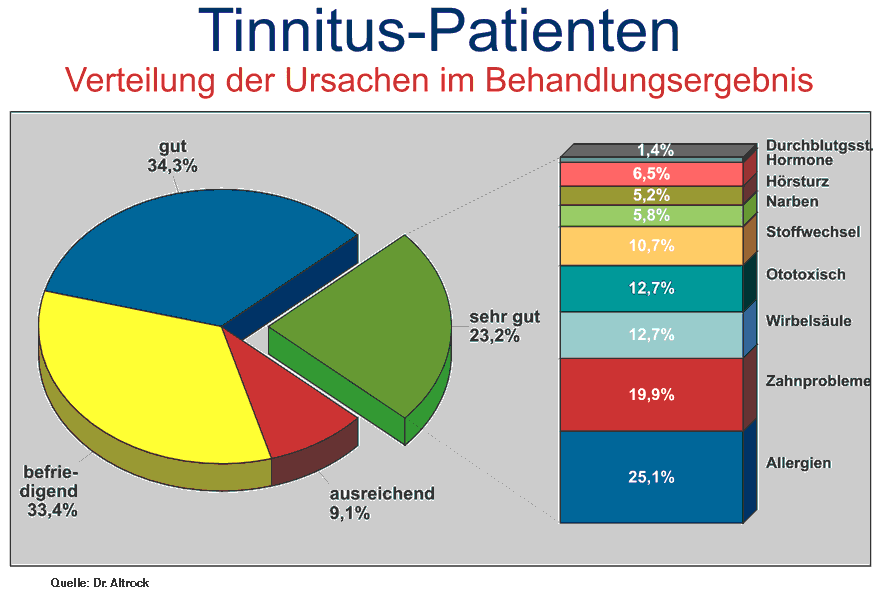 Tinnitus-Patienten
Verteilung der Ursachen im Behandlungsergebnis

gut
34,3%

sehr gut
23,2%

befriedigend
33,4%

ausreichend
9,1%

1,4%
6,5%
5,2%
5,8%
10,7%
12,7%
12,7%
19,9%
25,1%

Durchblutgsst.
Hormone
Hörsturz
Narben
Stoffwechsel
Ototoxisch
Wirbelsäule
Zahnprobleme
Allergien

Quelle: Dr. Altrock